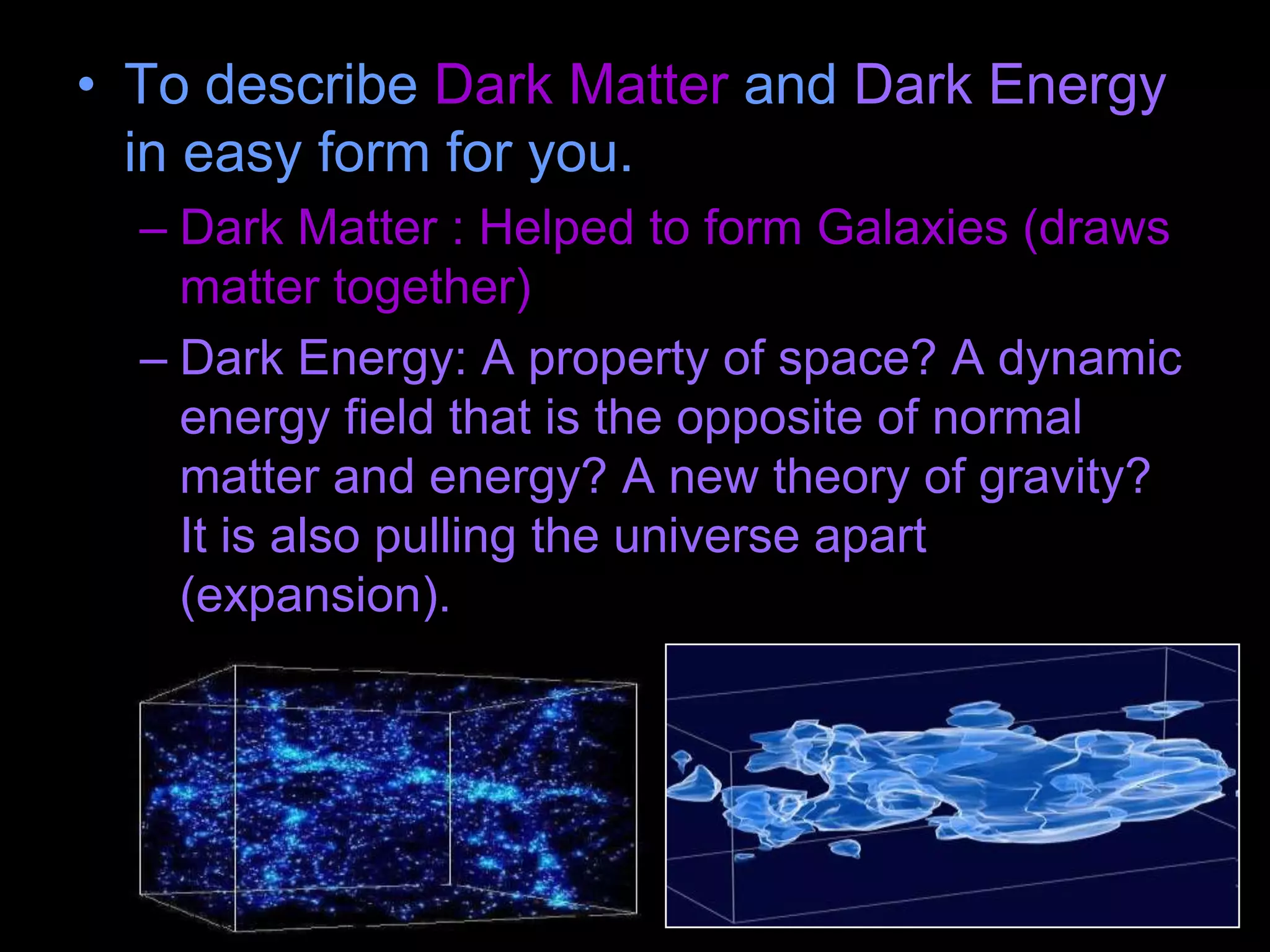 • To describe Dark Matter and Dark Energy in easy form for you.

– Dark Matter : Helped to form Galaxies (draws matter together)

– Dark Energy: A property of space? A dynamic energy field that is the opposite of normal matter and energy? A new theory of gravity? It is also pulling the universe apart (expansion).